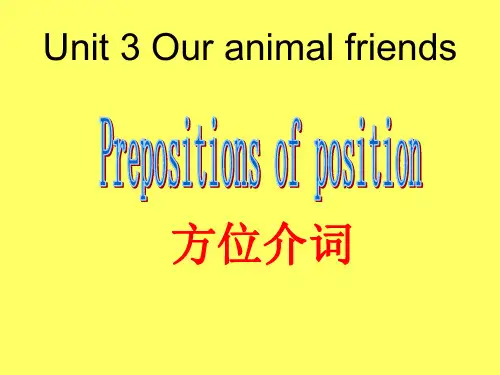 Unit 3 Our animal friends

Prepositions of position

方位介词